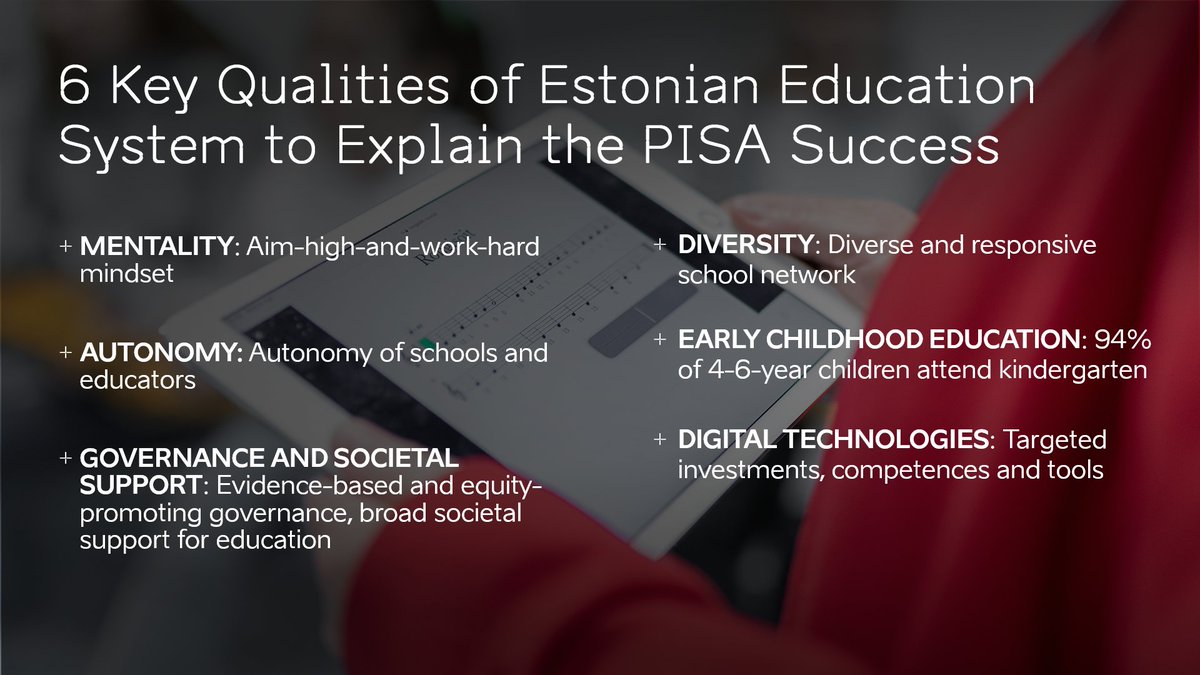 6 Key Qualities of Estonian Education System to Explain the PISA Success

+ MENTALITY: Aim-high-and-work-hard mindset

+ AUTONOMY: Autonomy of schools and educators

+ GOVERNANCE AND SOCIETAL SUPPORT: Evidence-based and equity-promoting governance, broad societal support for education

+ DIVERSITY: Diverse and responsive school network

+ EARLY CHILDHOOD EDUCATION: 94% of 4-6-year children attend kindergarten

+ DIGITAL TECHNOLOGIES: Targeted investments, competences and tools